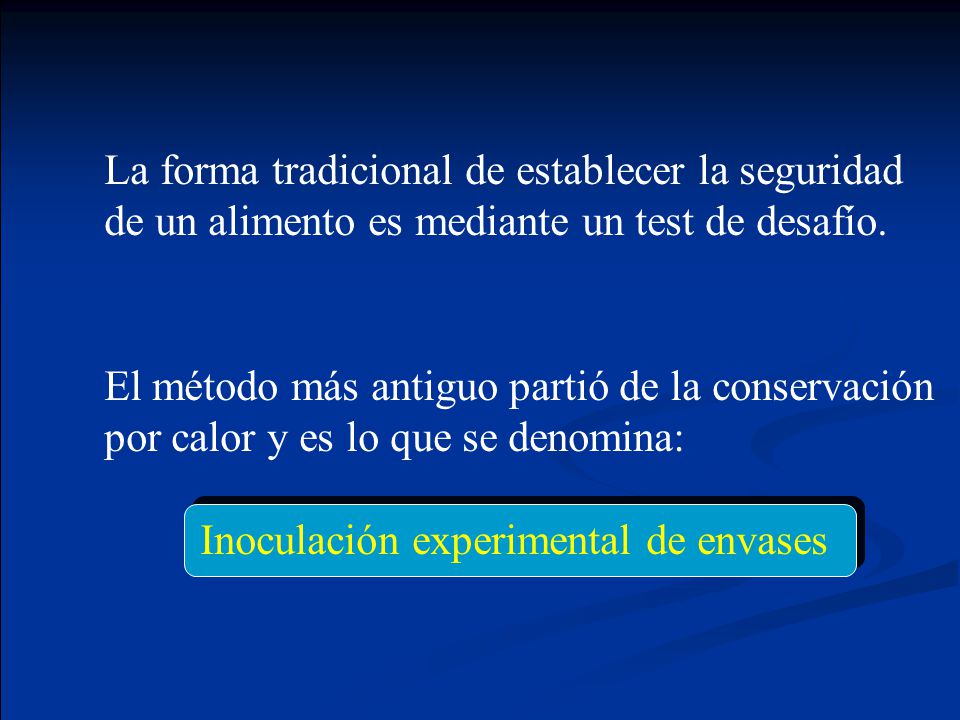 La forma tradicional de establecer la seguridad de un alimento es mediante un test de desafío.

El método más antiguo partió de la conservación por calor y es lo que se denomina:

Inoculación experimental de envases